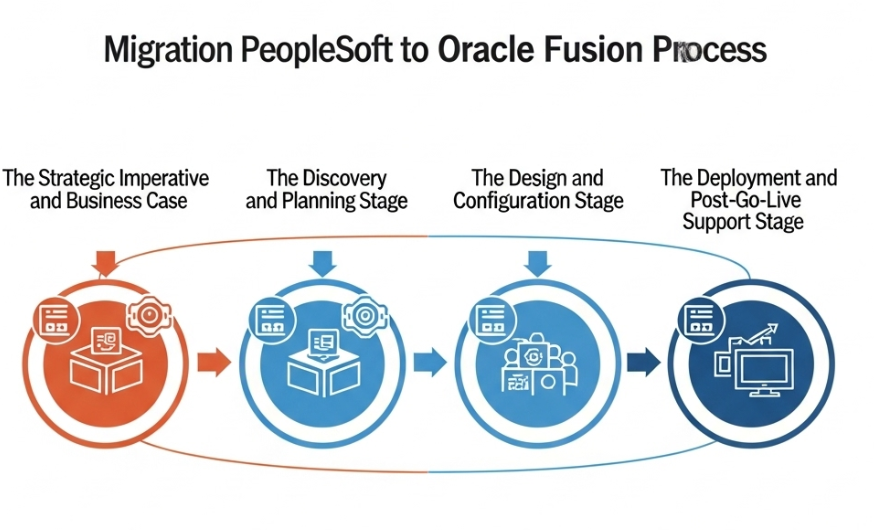 Migration PeopleSoft to Oracle Fusion Process

The Strategic Imperative and Business Case

The Discovery and Planning Stage

The Design and Configuration Stage

The Deployment and Post-Go-Live Support Stage